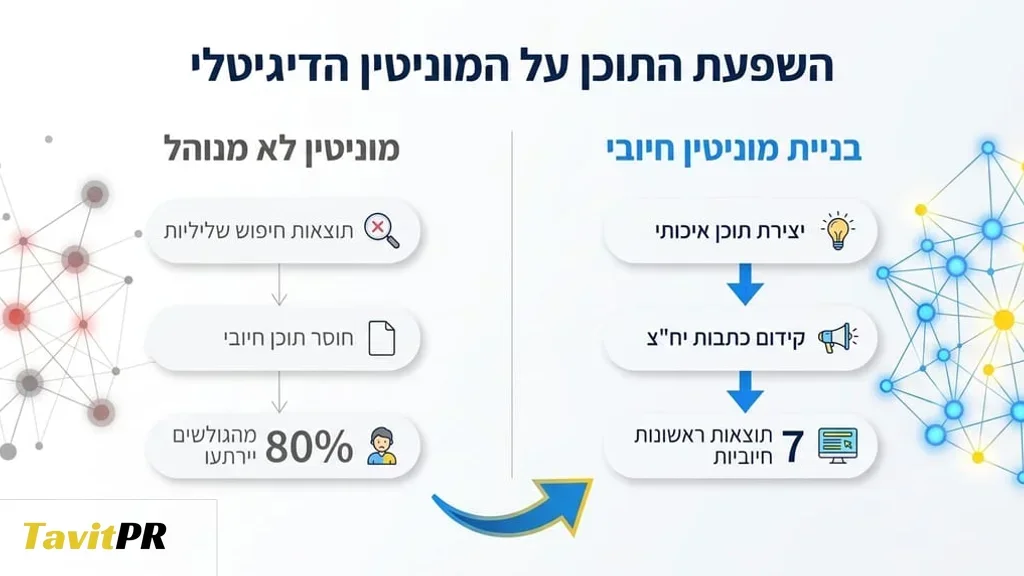 השפעת התוכן על המוניטין הדיגיטלי

בניית מוניטין חיובי

יצירת תוכן איכותי

קידום כתבות יח"צ

7 תוצאות ראשונות חיוביות

מוניטין לא מנוהל

תוצאות חיפוש שליליות

חוסר תוכן חיובי

80% מהגולשים יירתעו

TavitPR